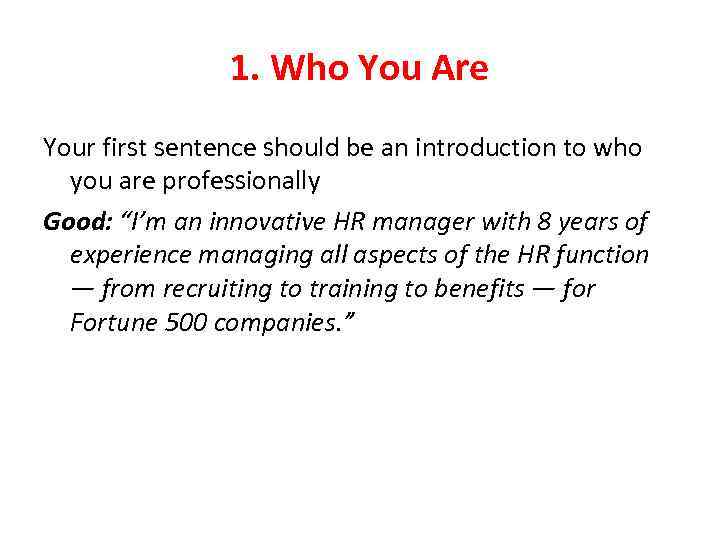 1. Who You Are

Your first sentence should be an introduction to who you are professionally

Good: “I’m an innovative HR manager with 8 years of experience managing all aspects of the HR function — from recruiting to training to benefits — for Fortune 500 companies.”